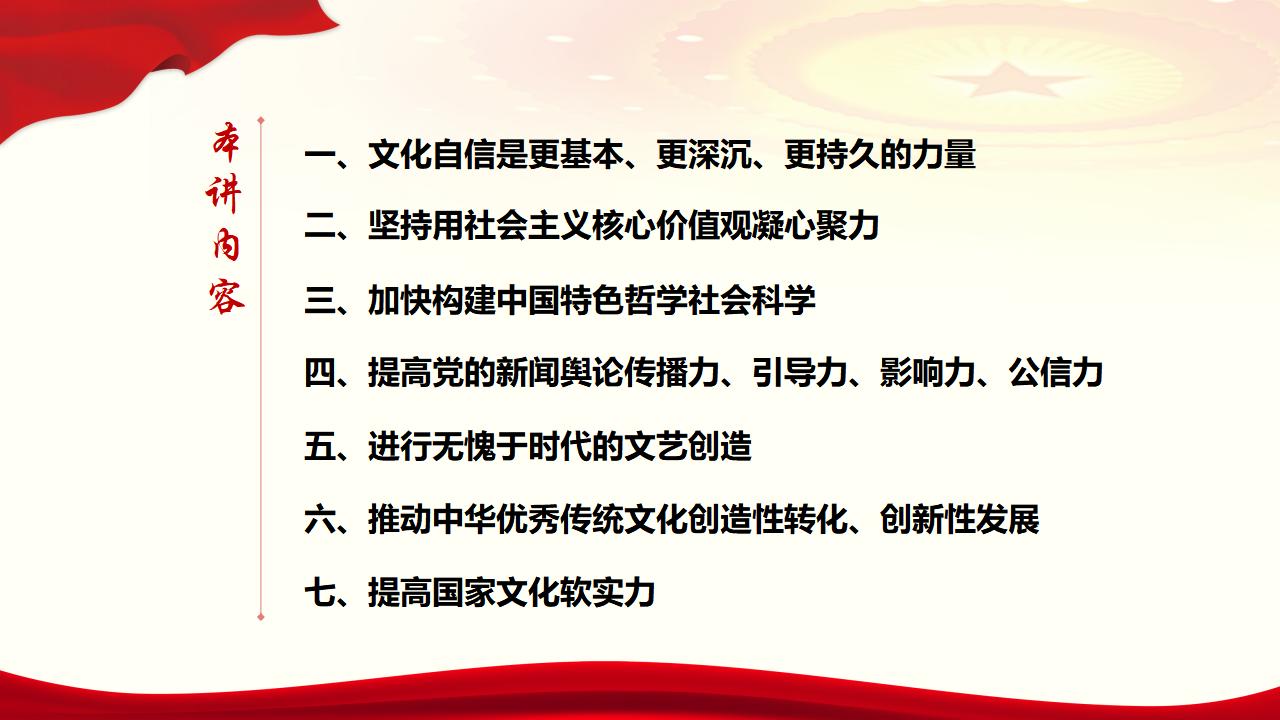 本讲内容

一、文化自信是更基本、更深沉、更持久的力量

二、坚持用社会主义核心价值观凝心聚力

三、加快构建中国特色哲学社会科学

四、提高党的新闻舆论传播力、引导力、影响力、公信力

五、进行无愧于时代的文艺创造

六、推动中华优秀传统文化创造性转化、创新性发展

七、提高国家文化软实力